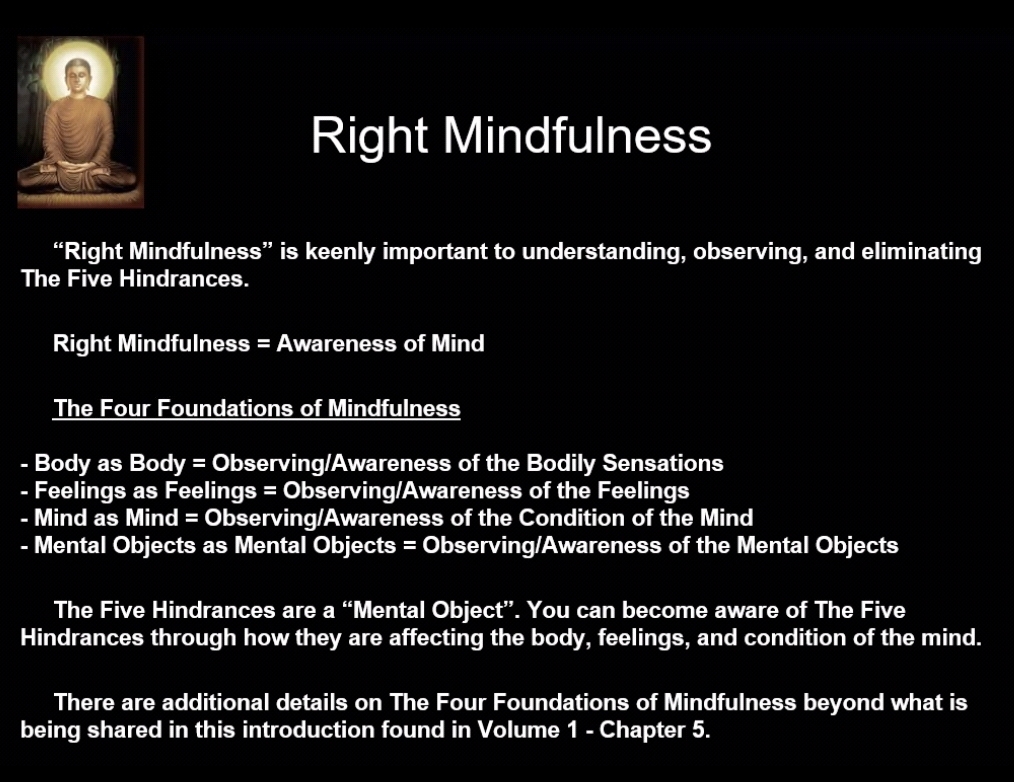 Right Mindfulness

“Right Mindfulness” is keenly important to understanding, observing, and eliminating The Five Hindrances.

Right Mindfulness = Awareness of Mind

The Four Foundations of Mindfulness

- Body as Body = Observing/Awareness of the Bodily Sensations
- Feelings as Feelings = Observing/Awareness of the Feelings
- Mind as Mind = Observing/Awareness of the Condition of the Mind
- Mental Objects as Mental Objects = Observing/Awareness of the Mental Objects

The Five Hindrances are a “Mental Object”. You can become aware of The Five Hindrances through how they are affecting the body, feelings, and condition of the mind.

There are additional details on The Four Foundations of Mindfulness beyond what is being shared in this introduction found in Volume 1 - Chapter 5.